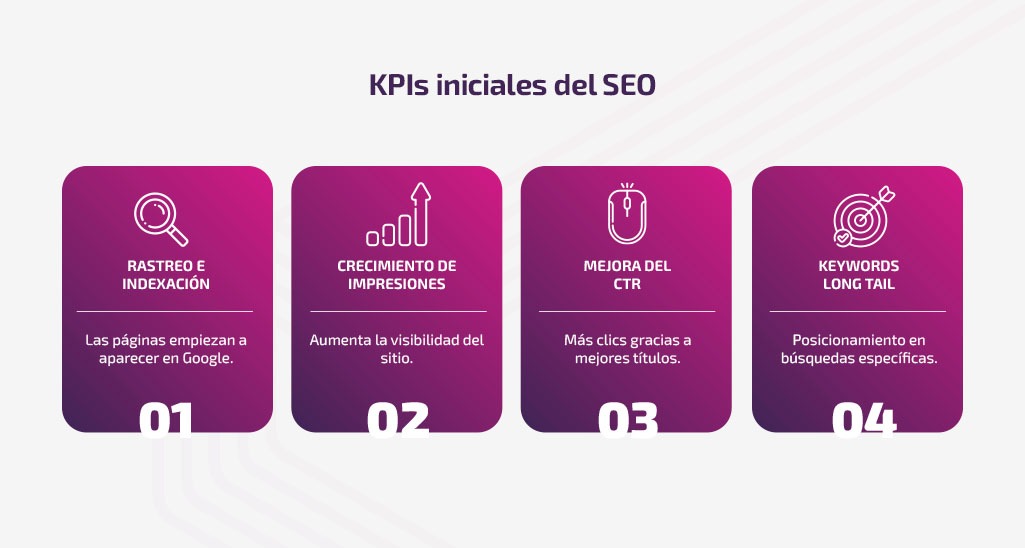 KPIs iniciales del SEO

RASTREO E INDEXACIÓN

Las páginas empiezan a aparecer en Google.

01

CRECIMIENTO DE IMPRESIONES

Aumenta la visibilidad del sitio.

02

MEJORA DEL CTR

Más clics gracias a mejores títulos.

03

KEYWORDS LONG TAIL

Posicionamiento en búsquedas específicas.

04